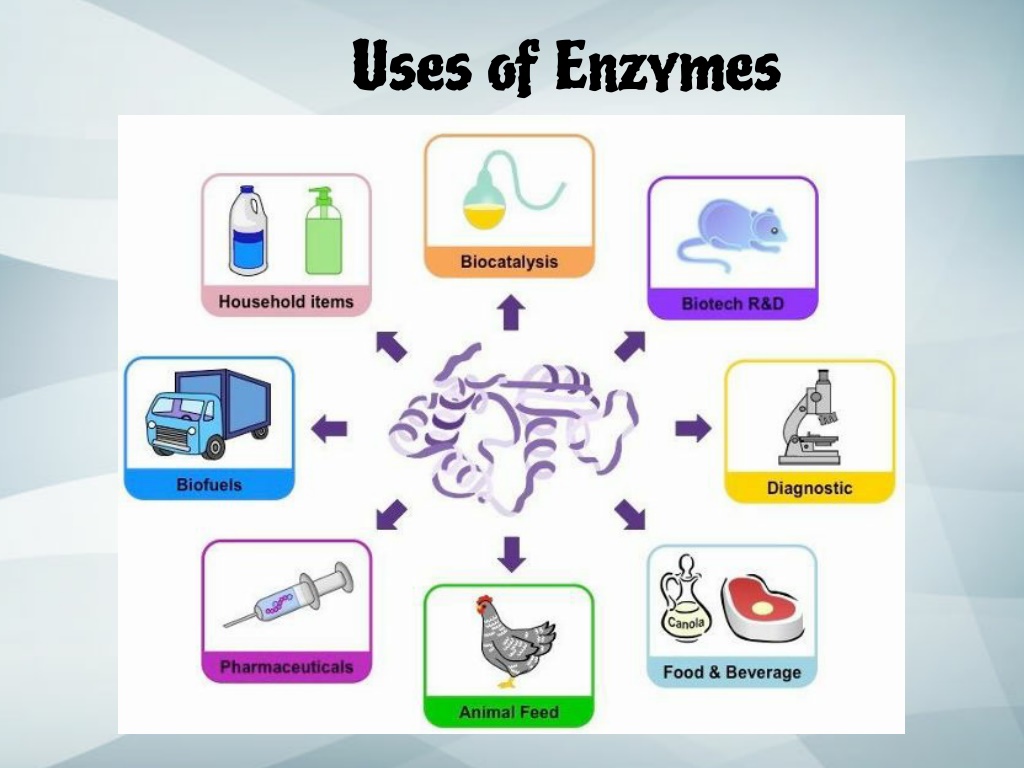 Uses of Enzymes

Household items

Biocatalysis

Biotech R&D

Biofuels

Diagnostic

Pharmaceuticals

Animal Feed

Canola

Food & Beverage